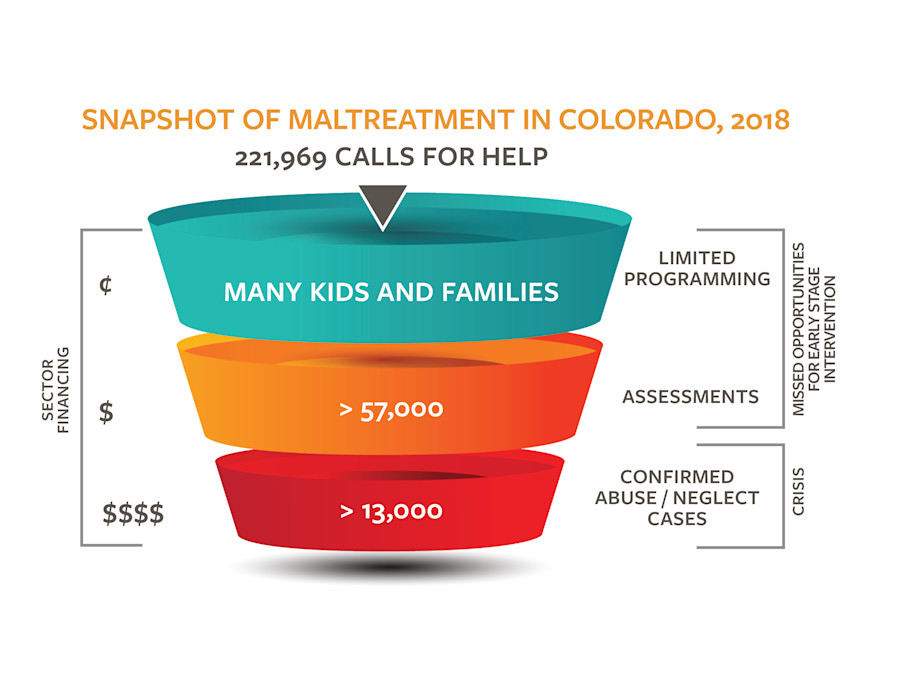 SNAPSHOT OF MALTREATMENT IN COLORADO, 2018

221,969 CALLS FOR HELP

SECTOR FINANCING

¢

MANY KIDS AND FAMILIES

LIMITED PROGRAMMING

$

> 57,000

ASSESSMENTS

MISSED OPPORTUNITIES FOR EARLY STAGE INTERVENTION

$$$$

> 13,000

CONFIRMED ABUSE / NEGLECT CASES

CRISIS